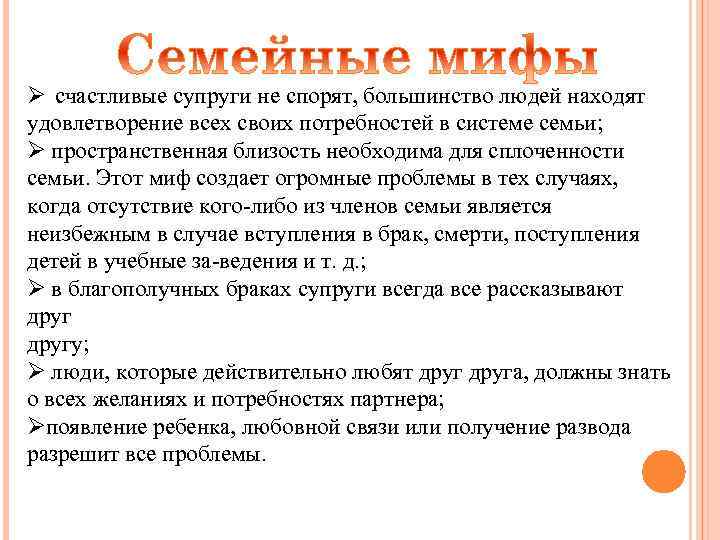 Семейные мифы

➢ счастливые супруги не спорят, большинство людей находят удовлетворение всех своих потребностей в системе семьи;

➢ пространственная близость необходима для сплоченности семьи. Этот миф создает огромные проблемы в тех случаях, когда отсутствие кого-либо из членов семьи является неизбежным в случае вступления в брак, смерти, поступления детей в учебные за-ведения и т. д.;

➢ в благополучных браках супруги всегда все рассказывают друг

другу;

➢ люди, которые действительно любят друг друга, должны знать о всех желаниях и потребностях партнера;

➢появление ребенка, любовной связи или получение развода разрешит все проблемы.